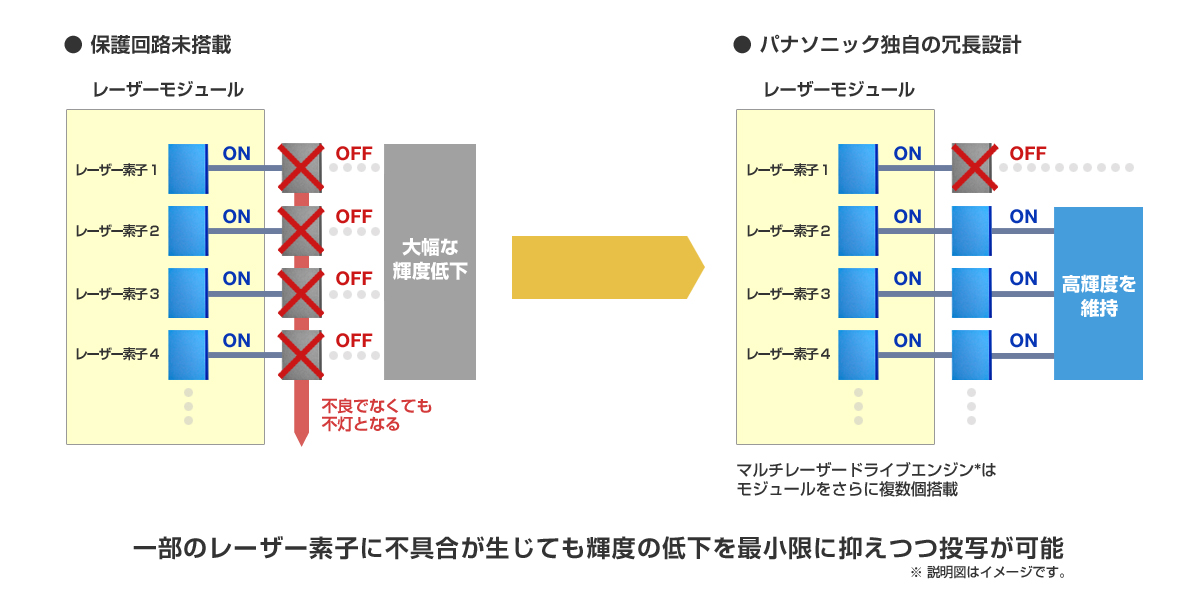 ● 保護回路未搭載

レーザーモジュール

レーザー素子１
ON
OFF

レーザー素子２
ON
OFF

レーザー素子３
ON
OFF

レーザー素子４
ON
OFF

大幅な輝度低下

不良でなくても不灯となる

● パナソニック独自の冗長設計

レーザーモジュール

レーザー素子１
ON
OFF

レーザー素子２
ON
ON

レーザー素子３
ON
ON

レーザー素子４
ON
ON

高輝度を維持

マルチレーザードライブエンジン*はモジュールをさらに複数個搭載

一部のレーザー素子に不具合が生じても輝度の低下を最小限に抑えつつ投写が可能

※ 説明図はイメージです。